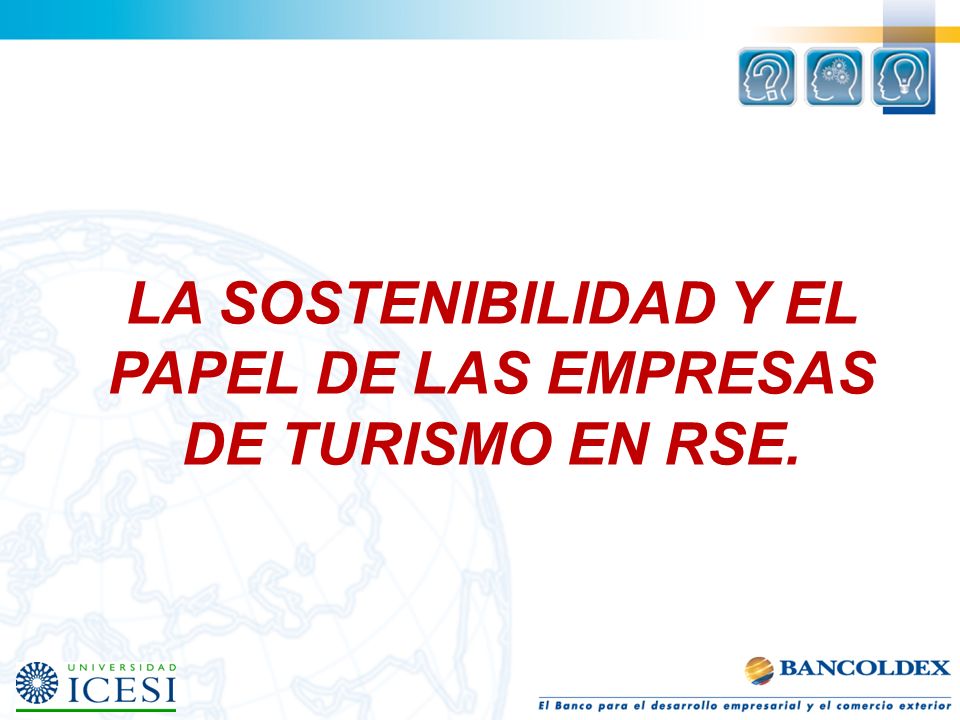 LA SOSTENIBILIDAD Y EL PAPEL DE LAS EMPRESAS DE TURISMO EN RSE.

UNIVERSIDAD
ICESI

BANCOLDEX
El Banco para el desarrollo empresarial y el comercio exterior